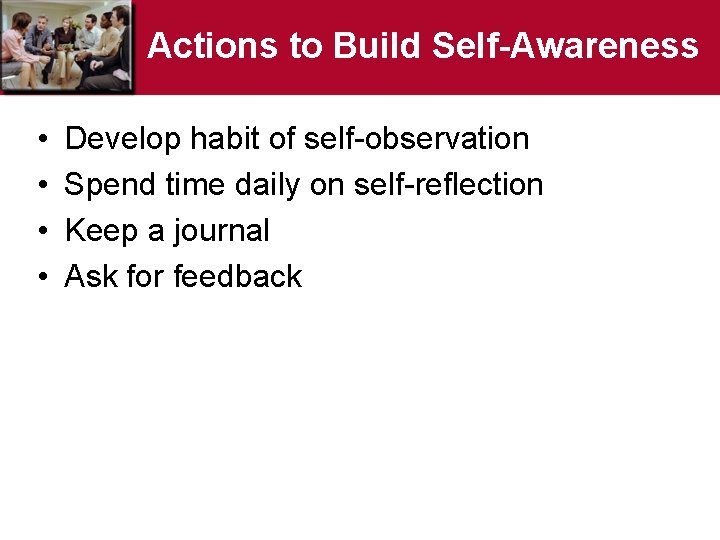 Actions to Build Self-Awareness

• Develop habit of self-observation
• Spend time daily on self-reflection
• Keep a journal
• Ask for feedback